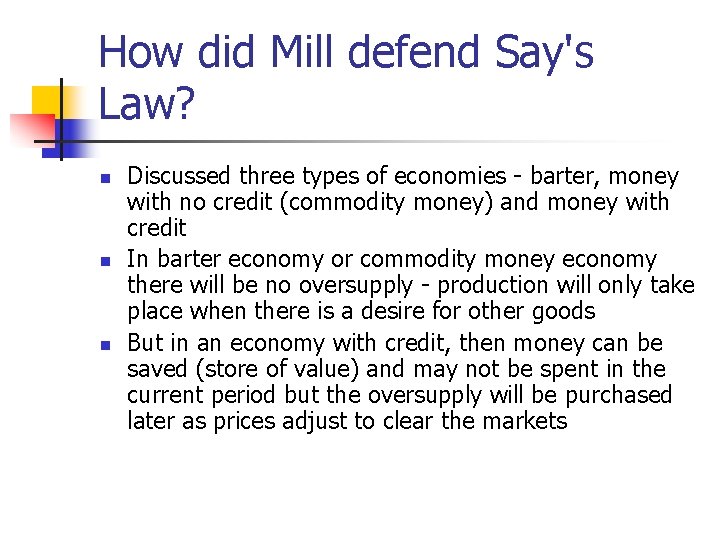 How did Mill defend Say's Law?

- Discussed three types of economies - barter, money with no credit (commodity money) and money with credit
- In barter economy or commodity money economy there will be no oversupply - production will only take place when there is a desire for other goods
- But in an economy with credit, then money can be saved (store of value) and may not be spent in the current period but the oversupply will be purchased later as prices adjust to clear the markets